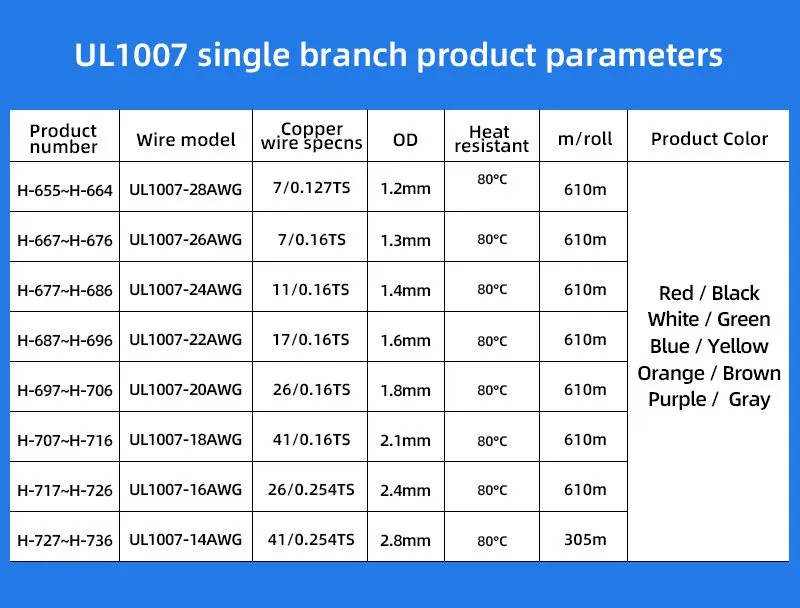 UL1007 single branch product parameters

| Product number | Wire model | Copper wire specns | OD | Heat resistant | m/roll | Product Color |
|---|---|---|---|---|---|---|
| H-655~H-664 | UL1007-28AWG | 7/0.127TS | 1.2mm | 80°C | 610m | Red / Black White / Green Blue / Yellow Orange / Brown Purple / Gray |
| H-667~H-676 | UL1007-26AWG | 7/0.16TS | 1.3mm | 80°C | 610m | |
| H-677~H-686 | UL1007-24AWG | 11/0.16TS | 1.4mm | 80°C | 610m | |
| H-687~H-696 | UL1007-22AWG | 17/0.16TS | 1.6mm | 80°C | 610m | |
| H-697~H-706 | UL1007-20AWG | 26/0.16TS | 1.8mm | 80°C | 610m | |
| H-707~H-716 | UL1007-18AWG | 41/0.16TS | 2.1mm | 80°C | 610m | |
| H-717~H-726 | UL1007-16AWG | 26/0.254TS | 2.4mm | 80°C | 610m | |
| H-727~H-736 | UL1007-14AWG | 41/0.254TS | 2.8mm | 80°C | 305m | |